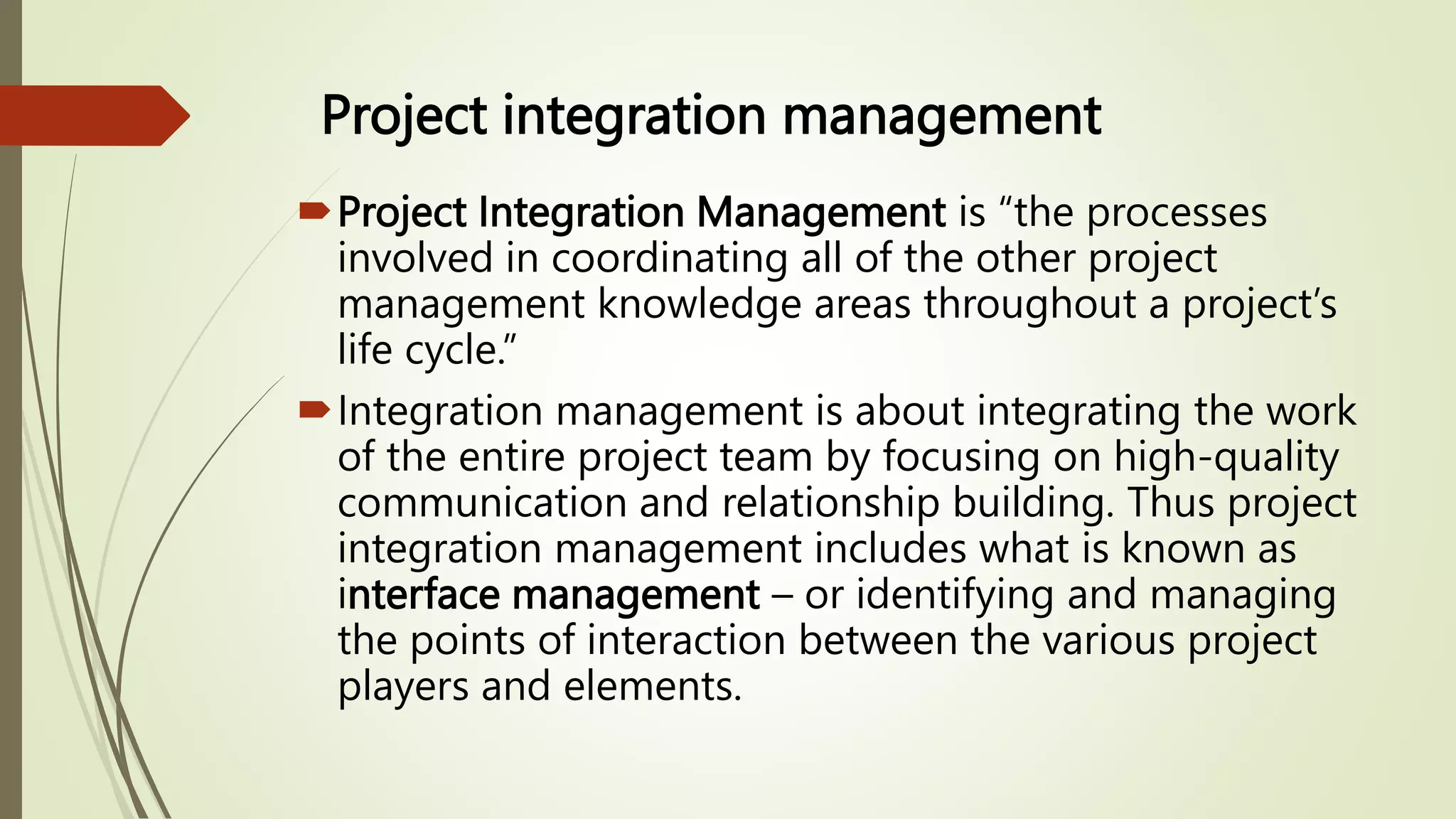 Project integration management

Project Integration Management is “the processes involved in coordinating all of the other project management knowledge areas throughout a project’s life cycle.”

Integration management is about integrating the work of the entire project team by focusing on high-quality communication and relationship building. Thus project integration management includes what is known as interface management – or identifying and managing the points of interaction between the various project players and elements.